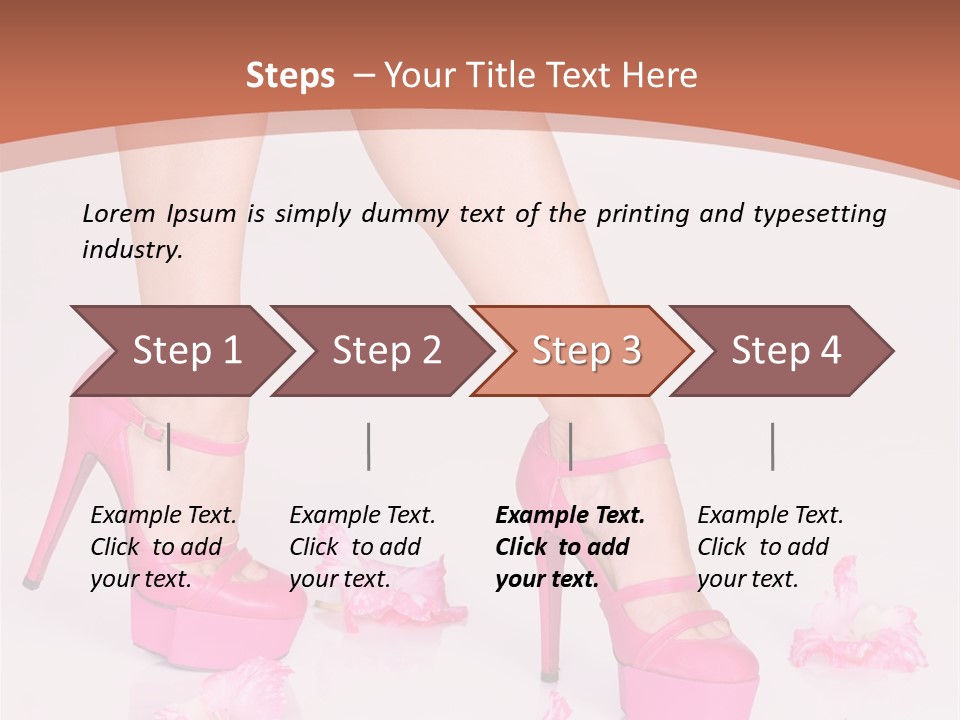 Steps – Your Title Text Here

Lorem Ipsum is simply dummy text of the printing and typesetting industry.

Step 1

Step 2

Step 3

Step 4

Example Text. Click to add your text.

Example Text. Click to add your text.

Example Text. Click to add your text.

Example Text. Click to add your text.